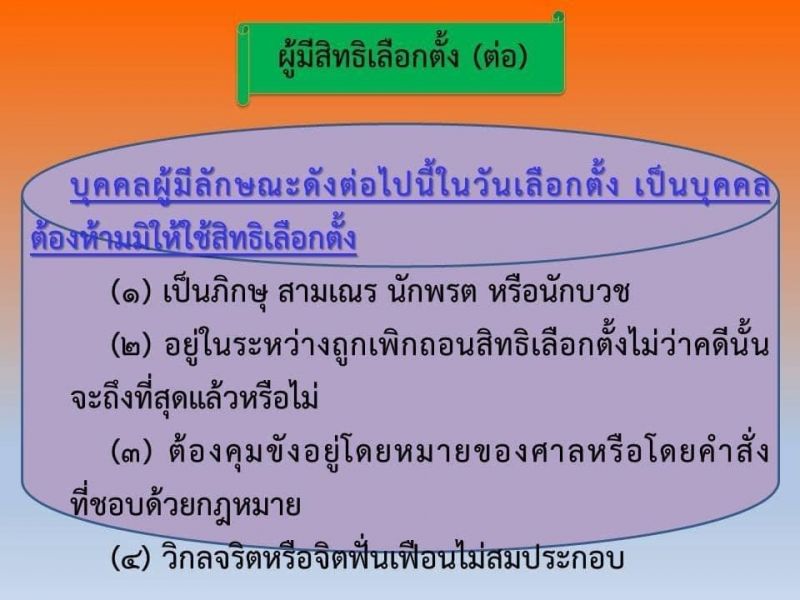 ผู้มีสิทธิเลือกตั้ง (ต่อ)

บุคคลผู้มีลักษณะดังต่อไปนี้ในวันเลือกตั้ง เป็นบุคคลต้องห้ามมิให้ใช้สิทธิเลือกตั้ง

(๑) เป็นภิกษุ สามเณร นักพรต หรือนักบวช

(๒) อยู่ในระหว่างถูกเพิกถอนสิทธิเลือกตั้งไม่ว่าคดีนั้นจะถึงที่สุดแล้วหรือไม่

(๓) ต้องคุมขังอยู่โดยหมายของศาลหรือโดยคำสั่งที่ชอบด้วยกฎหมาย

(๔) วิกลจริตหรือจิตฟั่นเฟือนไม่สมประกอบ